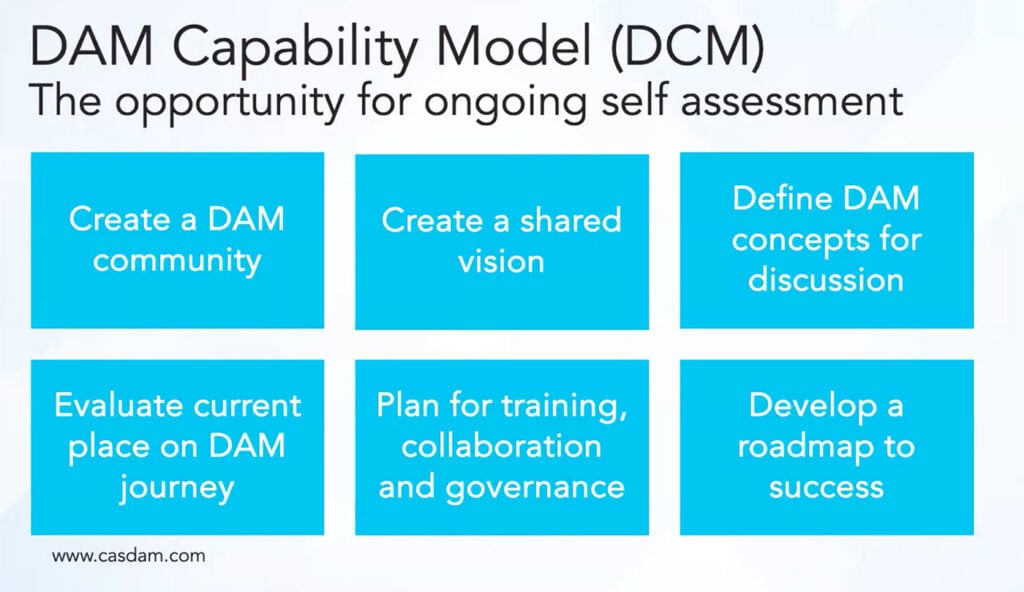 DAM Capability Model (DCM)
The opportunity for ongoing self assessment

Create a DAM community

Create a shared vision

Define DAM concepts for discussion

Evaluate current place on DAM journey

Plan for training, collaboration and governance

Develop a roadmap to success

www.casdam.com